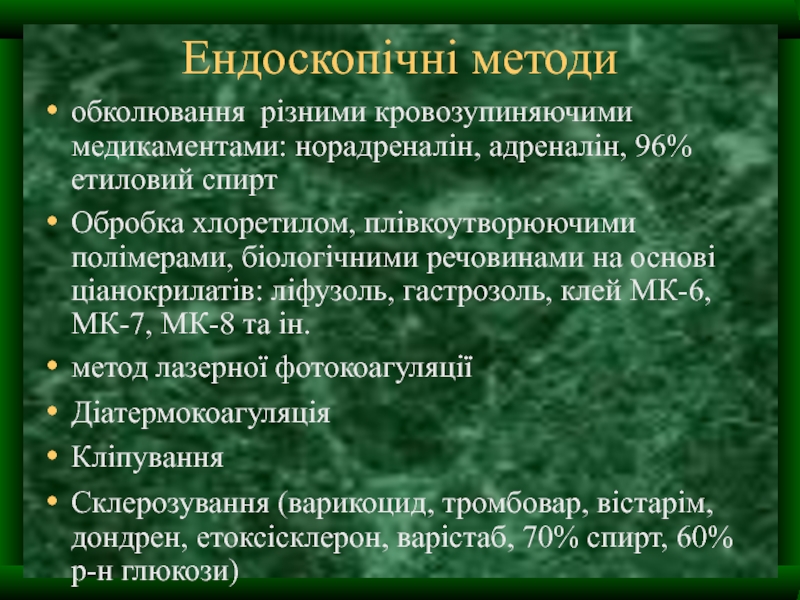 Ендоскопічні методи

• обколювання різними кровозупиняючими медикаментами: норадреналін, адреналін, 96% етиловий спирт

• Обробка хлоретилом, плівкоутворюючими полімерами, біологічними речовинами на основі ціанокрилатів: ліфузоль, гастрозоль, клей МК-6, МК-7, МК-8 та ін.

• метод лазерної фотокоагуляції

• Діатермокоагуляція

• Кліпування

• Склерозування (варикоцид, тромбовар, вістарім, дондрен, етоксісклерон, варістаб, 70% спирт, 60% р-н глюкози)